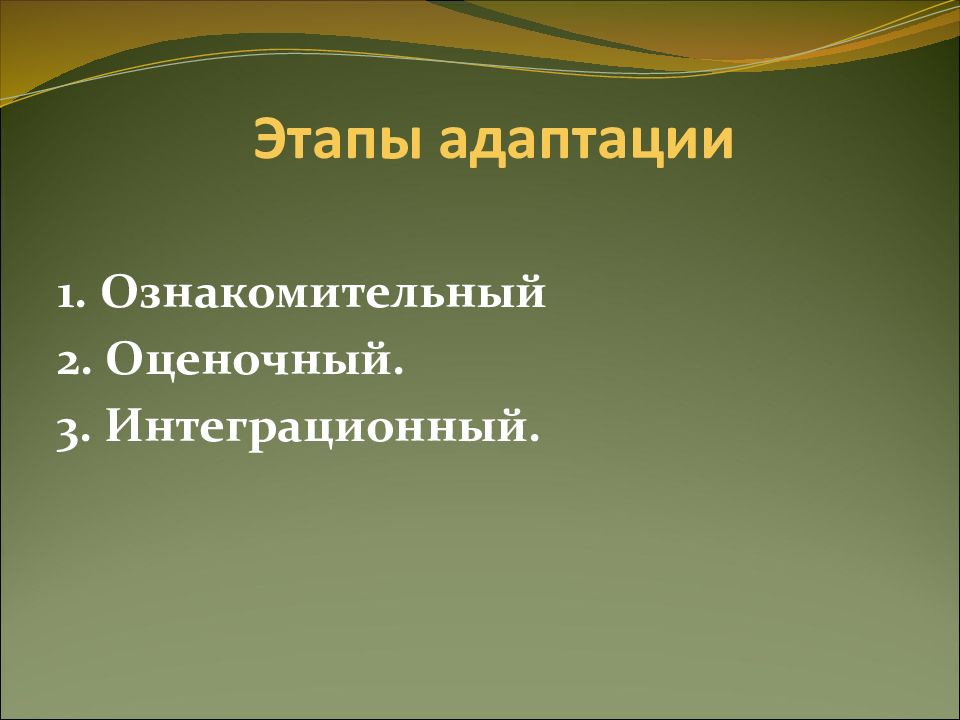 Этапы адаптации

1. Ознакомительный
2. Оценочный.
3. Интеграционный.